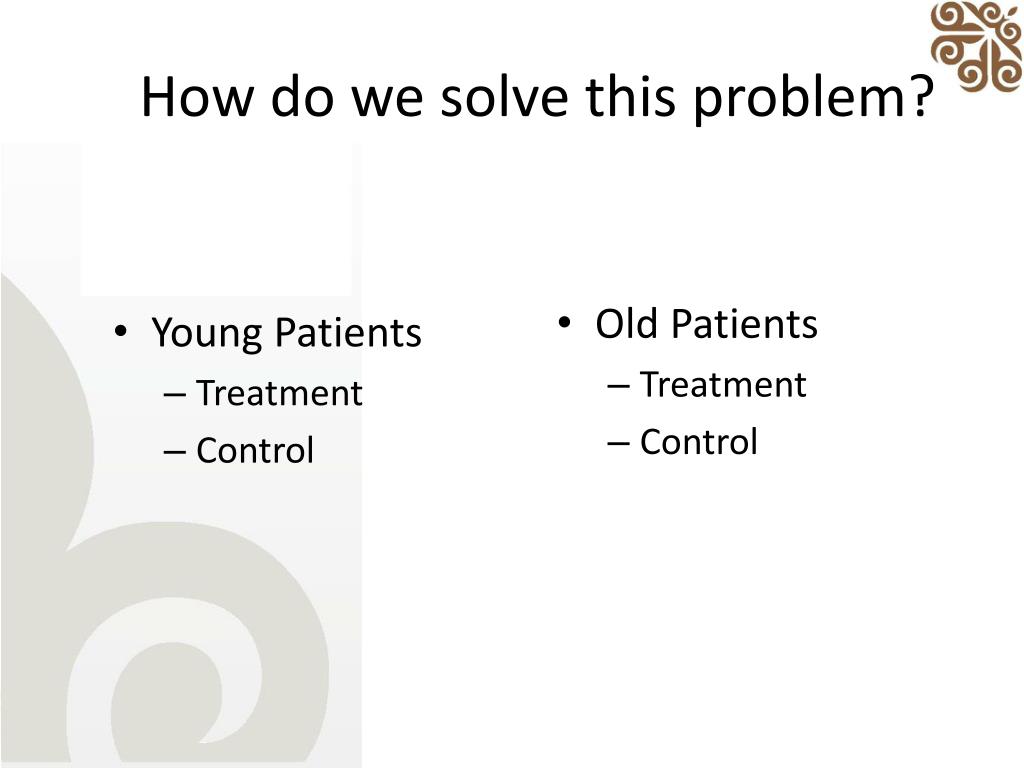 How do we solve this problem?

• Young Patients
– Treatment
– Control

• Old Patients
– Treatment
– Control